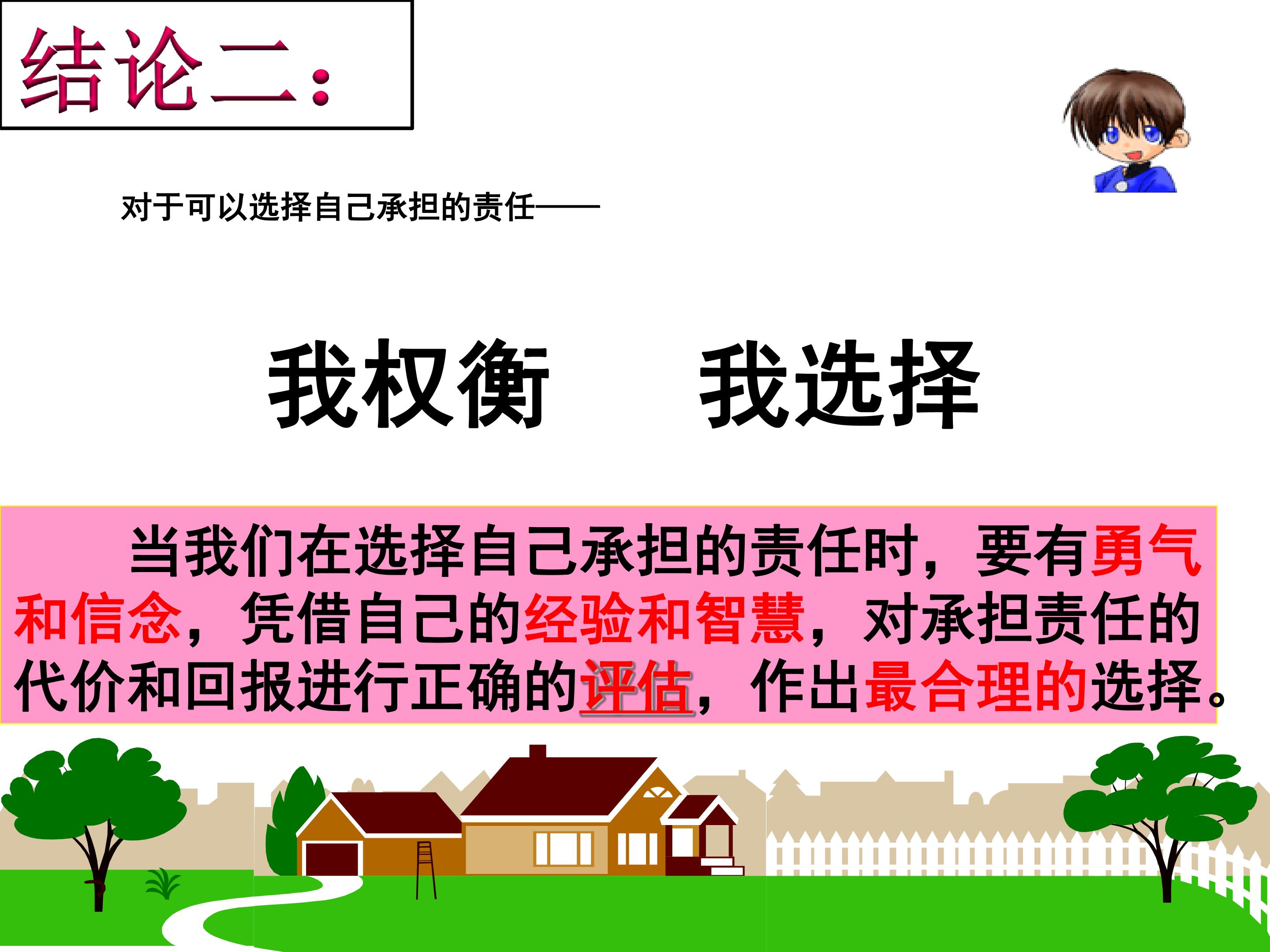 结论二:

对于可以选择自己承担的责任——

我权衡　我选择

当我们在选择自己承担的责任时，要有勇气和信念，凭借自己的经验和智慧，对承担责任的代价和回报进行正确的评估，作出最合理的选择。